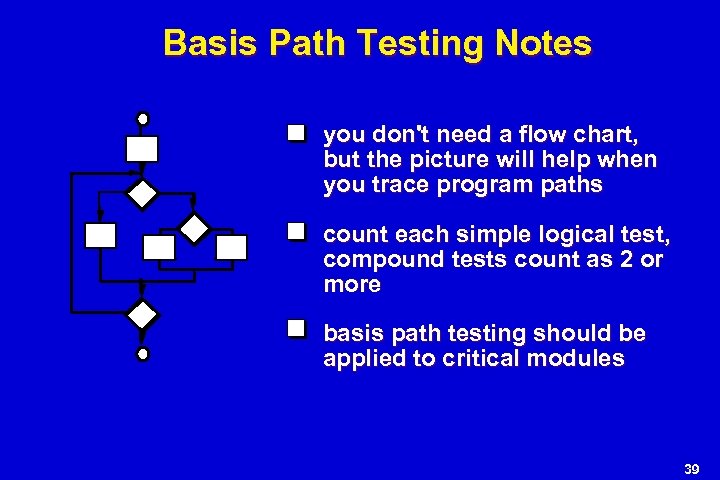 Basis Path Testing Notes

you don't need a flow chart, but the picture will help when you trace program paths

count each simple logical test, compound tests count as 2 or more

basis path testing should be applied to critical modules

39